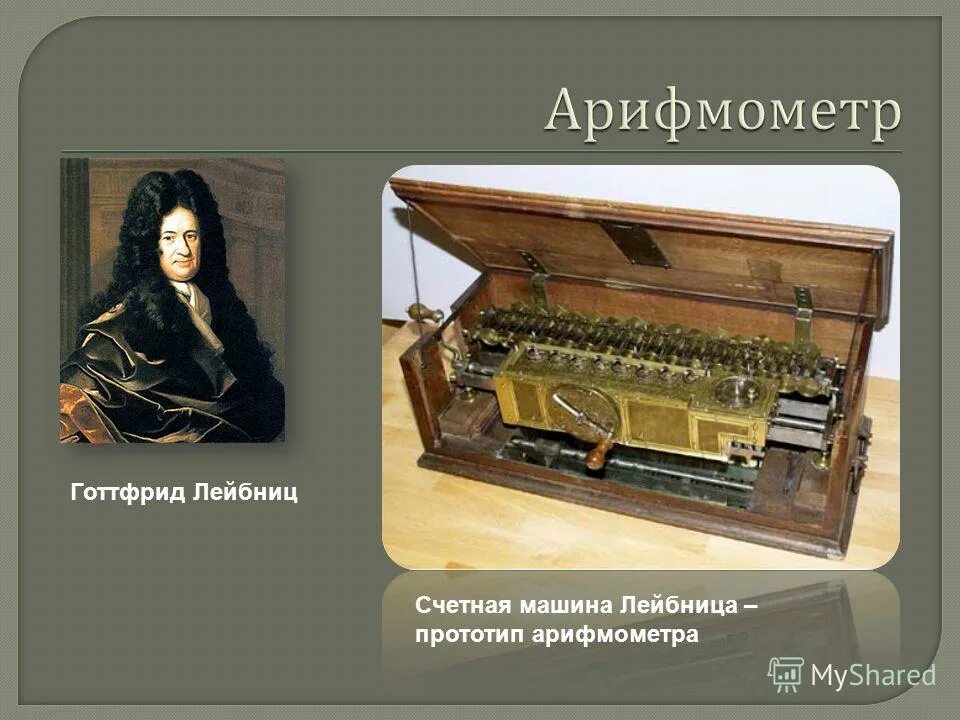 Арифмометр

Готтфрид Лейбниц

Счетная машина Лейбница – прототип арифмометра

MyShared